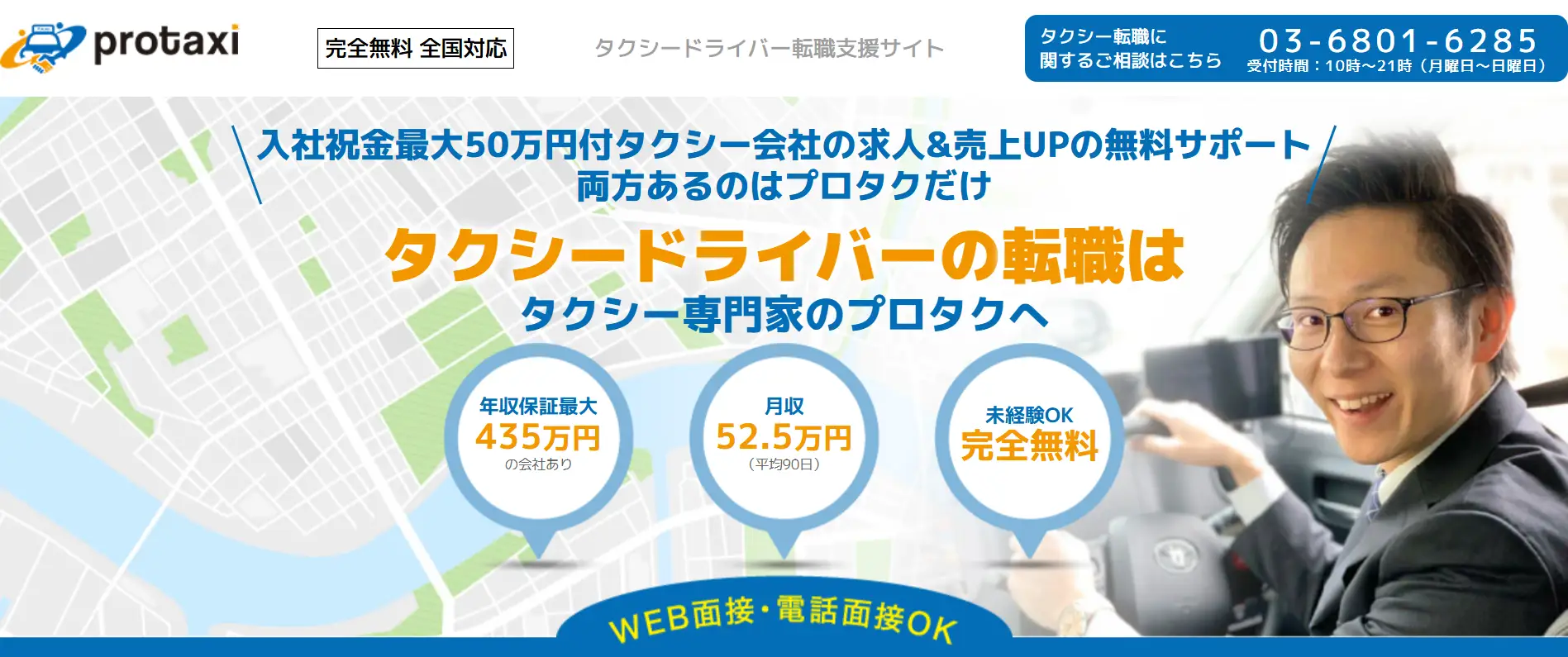 protaxi

完全無料 全国対応

タクシードライバー転職支援サイト

タクシー転職に関するご相談はこちら

03-6801-6285
受付時間：10時～21時（月曜日～日曜日）

入社祝金最大50万円付タクシー会社の求人&売上UPの無料サポート
両方あるのはプロタクだけ

タクシードライバーの転職は
タクシー専門家のプロタクへ

年収保証最大
435万円
の会社あり

月収
52.5万円
（平均90日）

未経験OK
完全無料

WEB面接・電話面接OK